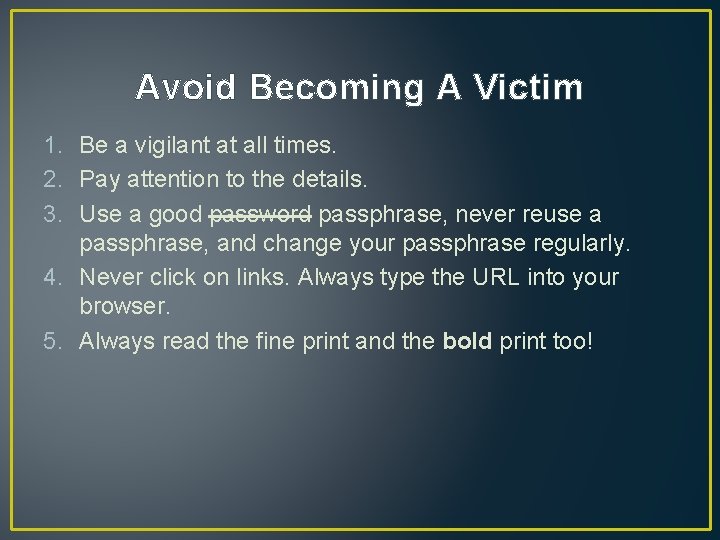 Avoid Becoming A Victim

1. Be a vigilant at all times.
2. Pay attention to the details.
3. Use a good password passphrase, never reuse a passphrase, and change your passphrase regularly.
4. Never click on links. Always type the URL into your browser.
5. Always read the fine print and the bold print too!